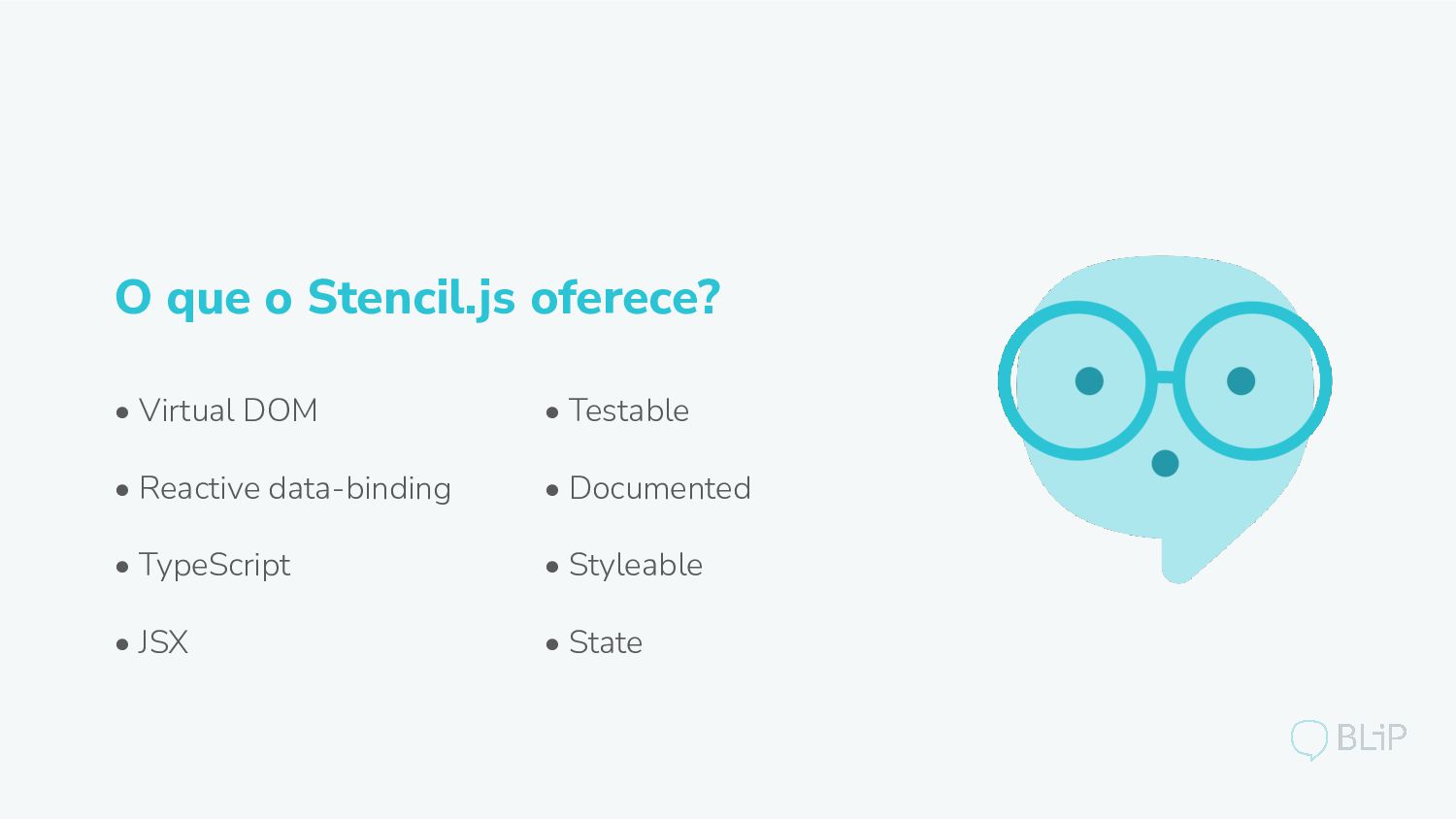 O que o Stencil.js oferece?

• Virtual DOM
• Reactive data-binding
• TypeScript
• JSX

• Testable
• Documented
• Styleable
• State

BLiP